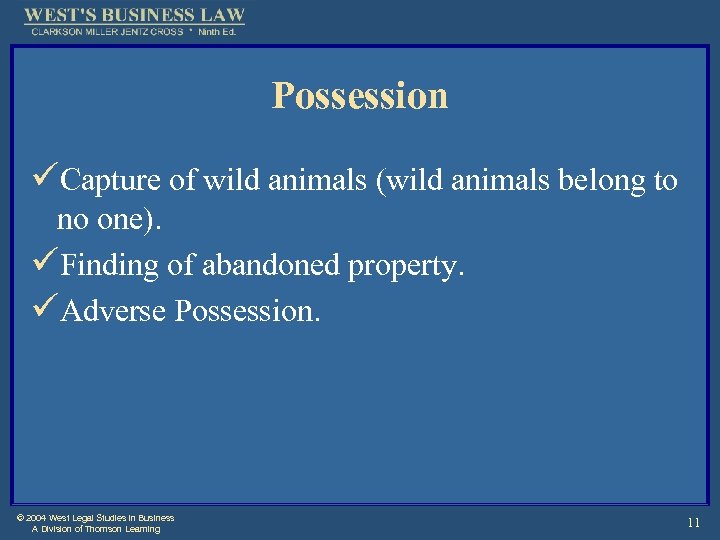 WEST'S BUSINESS LAW
CLARKSON MILLER JENTZ CROSS * Ninth Ed.

Possession

✓Capture of wild animals (wild animals belong to no one).

✓Finding of abandoned property.

✓Adverse Possession.

© 2004 West Legal Studies in Business
A Division of Thomson Learning

11